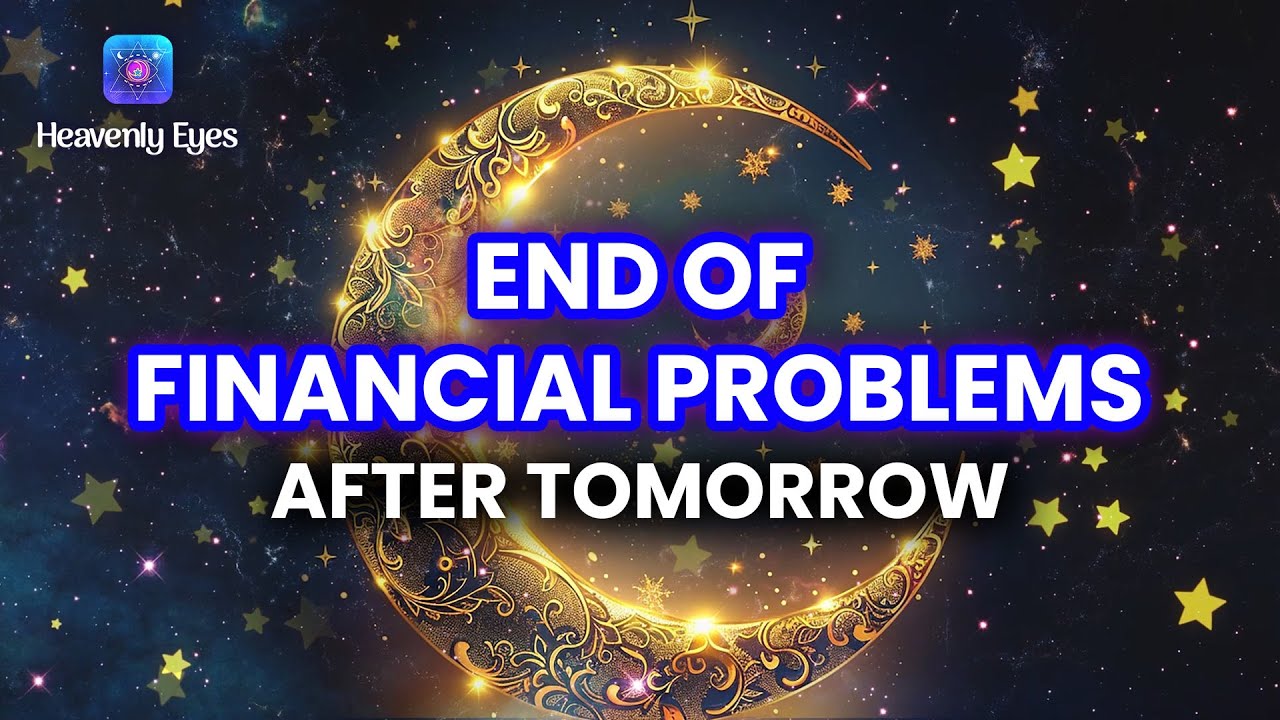 Heavenly Eyes

END OF
FINANCIAL PROBLEMS
AFTER TOMORROW